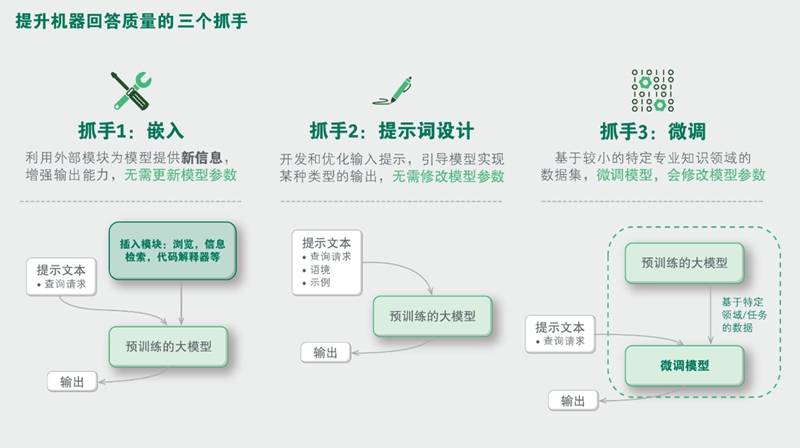 提升机器回答质量的三个抓手

抓手1：嵌入

利用外部模块为模型提供新信息，增强输出能力，无需更新模型参数

插入模块：浏览，信息检索，代码解释器等

提示文本
• 查询请求

预训练的大模型

输出

抓手2：提示词设计

开发和优化输入提示，引导模型实现某种类型的输出，无需修改模型参数

提示文本
• 查询请求
• 语境
• 示例

预训练的大模型

输出

抓手3：微调

基于较小的特定专业知识领域的数据集，微调模型，会修改模型参数

预训练的大模型

基于特定领域/任务的数据

提示文本
• 查询请求

微调模型

输出